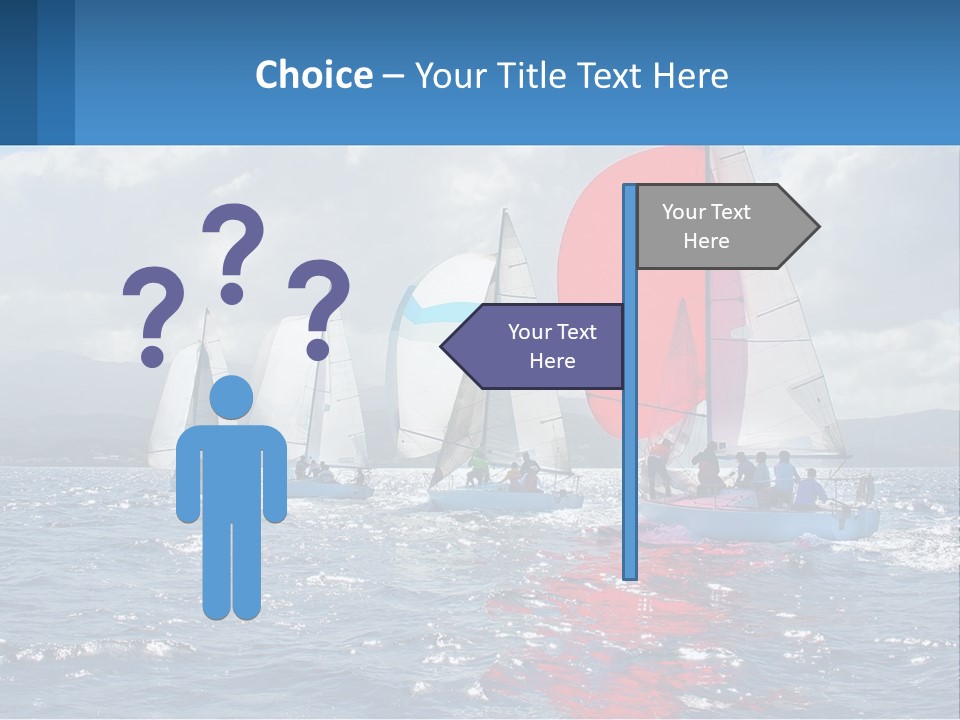 Choice – Your Title Text Here

? ? ?

Your Text Here

Your Text Here